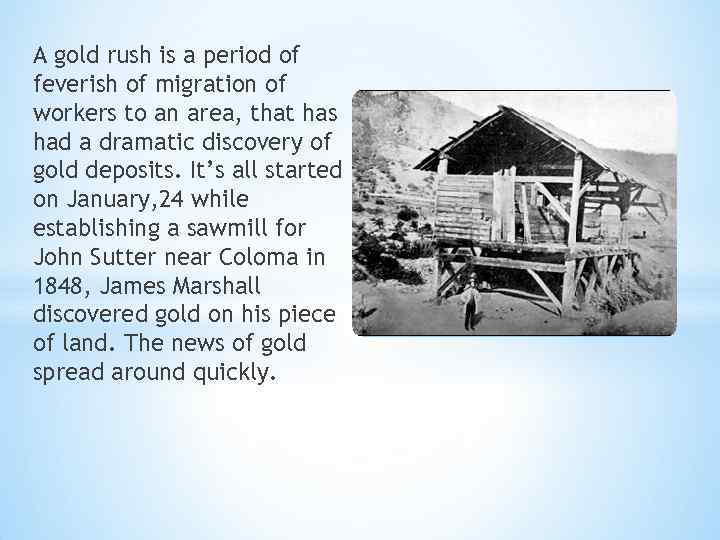 A gold rush is a period of feverish of migration of workers to an area, that has had a dramatic discovery of gold deposits. It's all started on January,24 while establishing a sawmill for John Sutter near Coloma in 1848, James Marshall discovered gold on his piece of land. The news of gold spread around quickly.